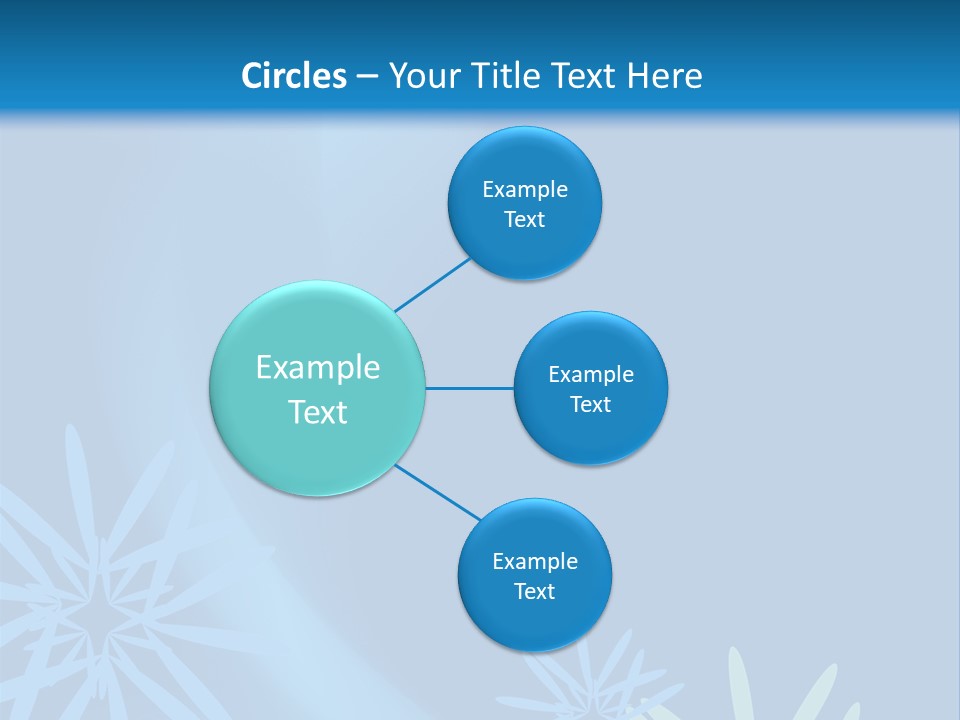 Circles – Your Title Text Here

Example Text

Example Text

Example Text

Example Text